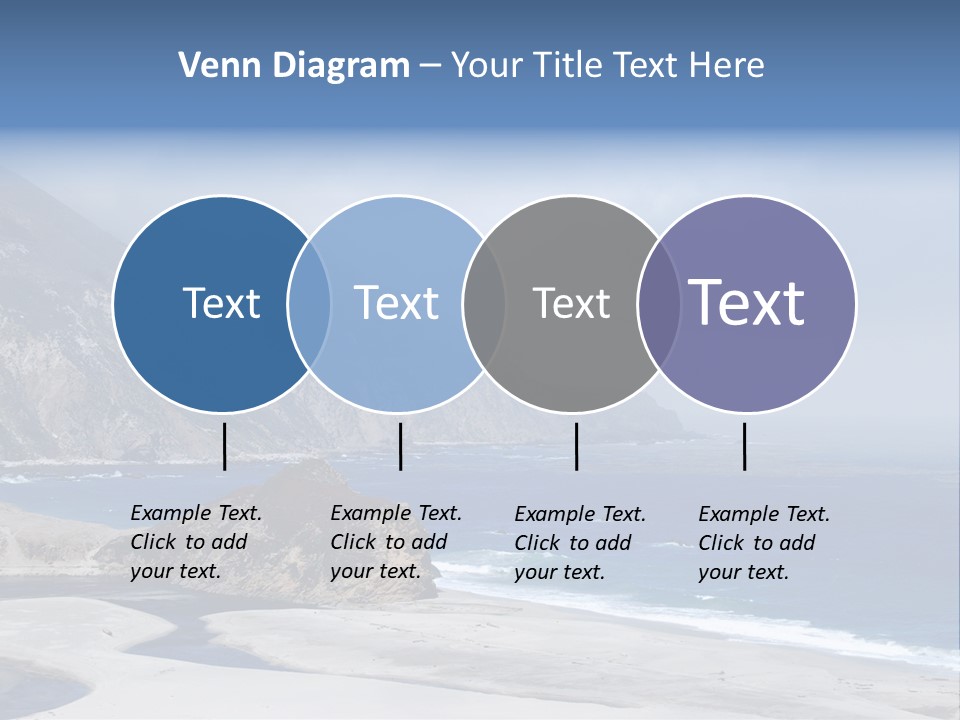 Venn Diagram – Your Title Text Here

Text

Text

Text

Text

Example Text. Click to add your text.

Example Text. Click to add your text.

Example Text. Click to add your text.

Example Text. Click to add your text.